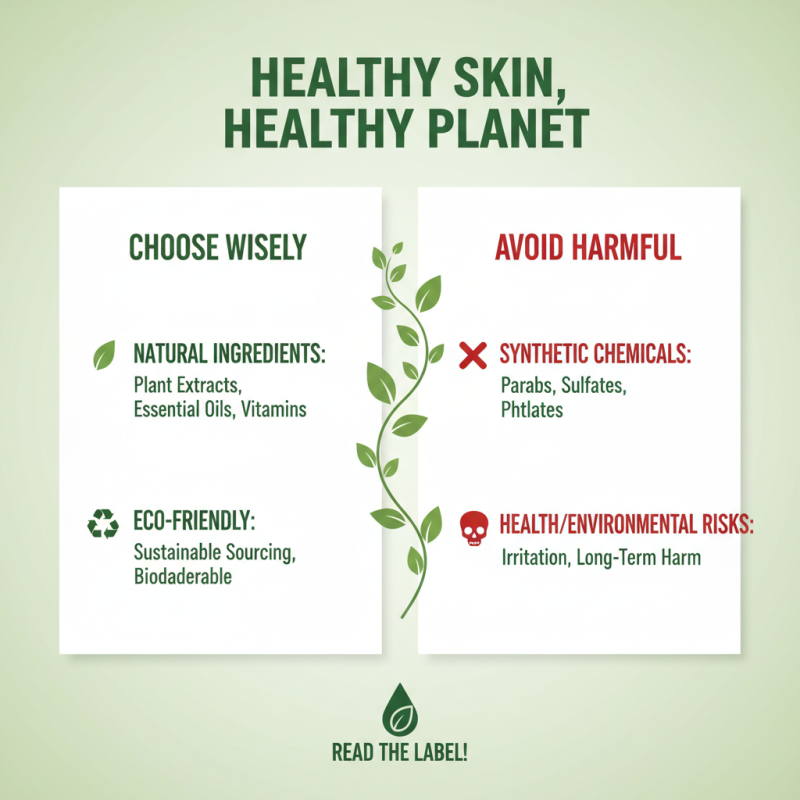 HEALTHY SKIN, HEALTHY PLANET

CHOOSE WISELY

NATURAL INGREDIENTS:
Plant Extracts, Essential Oils, Vitamins

ECO-FRIENDLY:
Sustainable Sourcing, Biodaderable

AVOID HARMFUL

SYNTHETIC CHEMICALS:
Parabs, Sulfates, Phtlates

HEALTH/ENVIRONMENTAL RISKS:
Irritation, Long-Term Harm

READ THE LABEL!